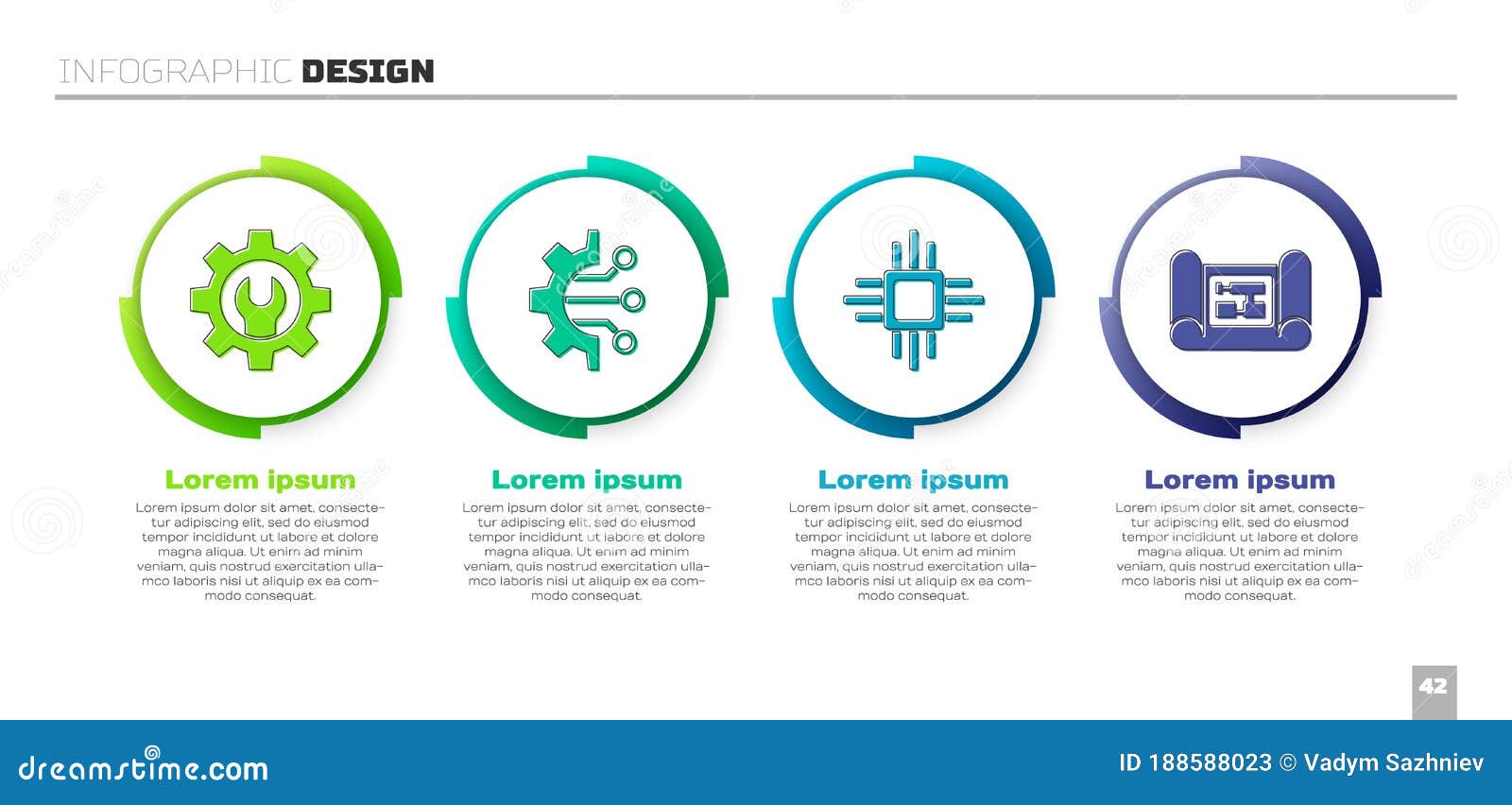 INFOGRAPHIC DESIGN

Lorem ipsum

Lorem ipsum dolor sit amet, consectetur adipiscing elit, sed do eiusmod tempor incididunt ut labore et dolore magna aliqua. Ut enim ad minim veniam, quis nostrud exercitation ullamco laboris nisi ut aliquip ex ea commodo consequat.

Lorem ipsum

Lorem ipsum dolor sit amet, consectetur adipiscing elit, sed do eiusmod tempor incididunt ut labore et dolore magna aliqua. Ut enim ad minim veniam, quis nostrud exercitation ullamco laboris nisi ut aliquip ex ea commodo consequat.

Lorem ipsum

Lorem ipsum dolor sit amet, consectetur adipiscing elit, sed do eiusmod tempor incididunt ut labore et dolore magna aliqua. Ut enim ad minim veniam, quis nostrud exercitation ullamco laboris nisi ut aliquip ex ea commodo consequat.

Lorem ipsum

Lorem ipsum dolor sit amet, consectetur adipiscing elit, sed do eiusmod tempor incididunt ut labore et dolore magna aliqua. Ut enim ad minim veniam, quis nostrud exercitation ullamco laboris nisi ut aliquip ex ea commodo consequat.

42

dreamstime.com

ID 188588023 © Vadym Sazhniev